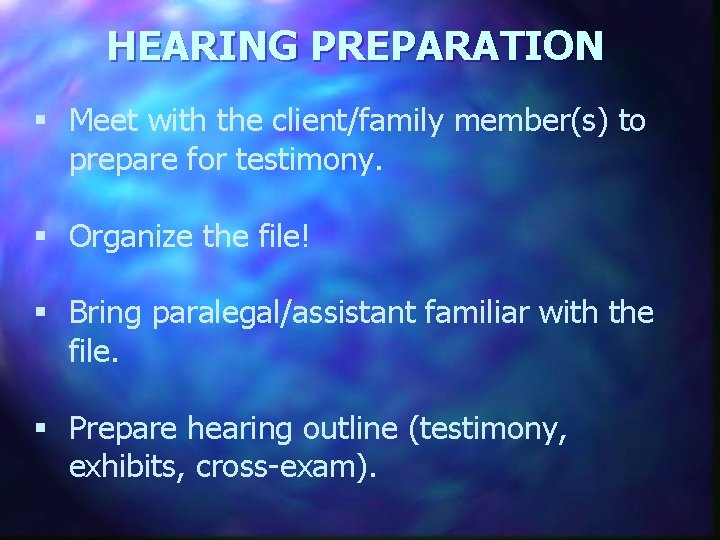 HEARING PREPARATION

▪ Meet with the client/family member(s) to prepare for testimony.

▪ Organize the file!

▪ Bring paralegal/assistant familiar with the file.

▪ Prepare hearing outline (testimony, exhibits, cross-exam).